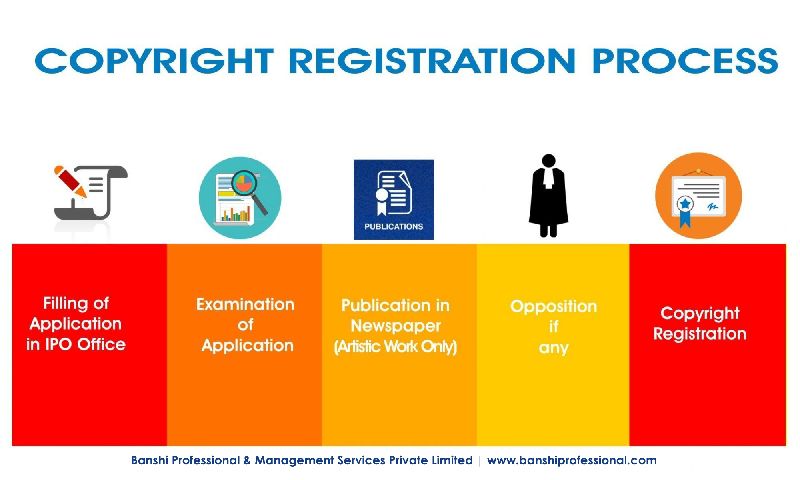 COPYRIGHT REGISTRATION PROCESS

PUBLICATIONS

Filling of Application in IPO Office

Examination of Application

Publication in Newspaper (Artistic Work Only)

Opposition if any

Copyright Registration

Banshi Professional & Management Services Private Limited | www.banshiprofessional.com